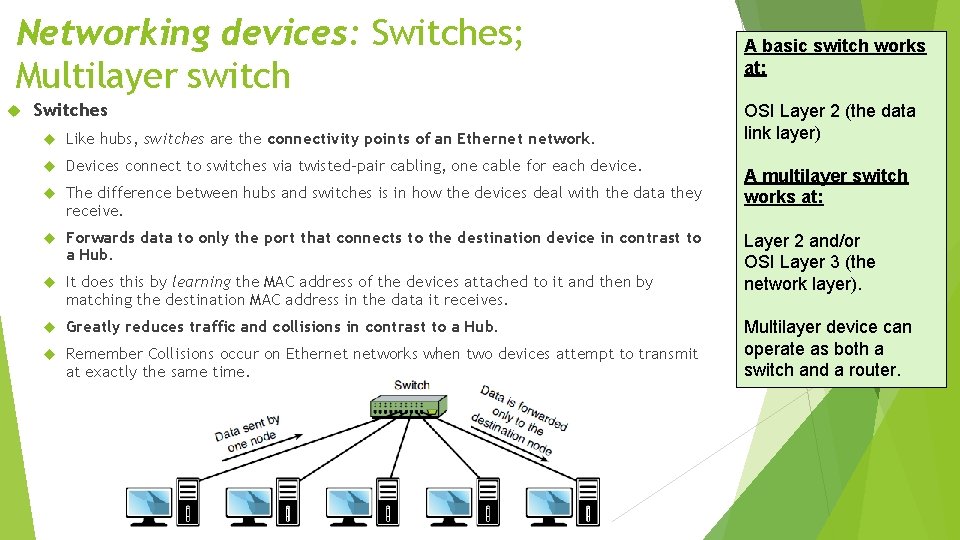 Networking devices: Switches; Multilayer switch

Switches

Like hubs, switches are the connectivity points of an Ethernet network.

Devices connect to switches via twisted-pair cabling, one cable for each device.

The difference between hubs and switches is in how the devices deal with the data they receive.

Forwards data to only the port that connects to the destination device in contrast to a Hub.

It does this by learning the MAC address of the devices attached to it and then by matching the destination MAC address in the data it receives.

Greatly reduces traffic and collisions in contrast to a Hub.

Remember Collisions occur on Ethernet networks when two devices attempt to transmit at exactly the same time.

Switch

Data sent by one node

Data is forwarded only to the destination node

A basic switch works at:

OSI Layer 2 (the data link layer)

A multilayer switch works at:

Layer 2 and/or OSI Layer 3 (the network layer).

Multilayer device can operate as both a switch and a router.